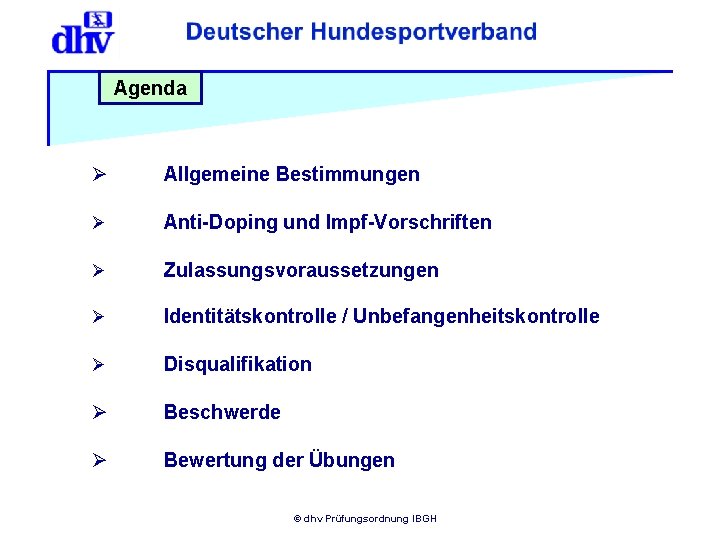 dhv

Deutscher Hundesportverband

Agenda

➢ Allgemeine Bestimmungen

➢ Anti-Doping und Impf-Vorschriften

➢ Zulassungsvoraussetzungen

➢ Identitätskontrolle / Unbefangenheitskontrolle

➢ Disqualifikation

➢ Beschwerde

➢ Bewertung der Übungen

© dhv Prüfungsordnung IBGH